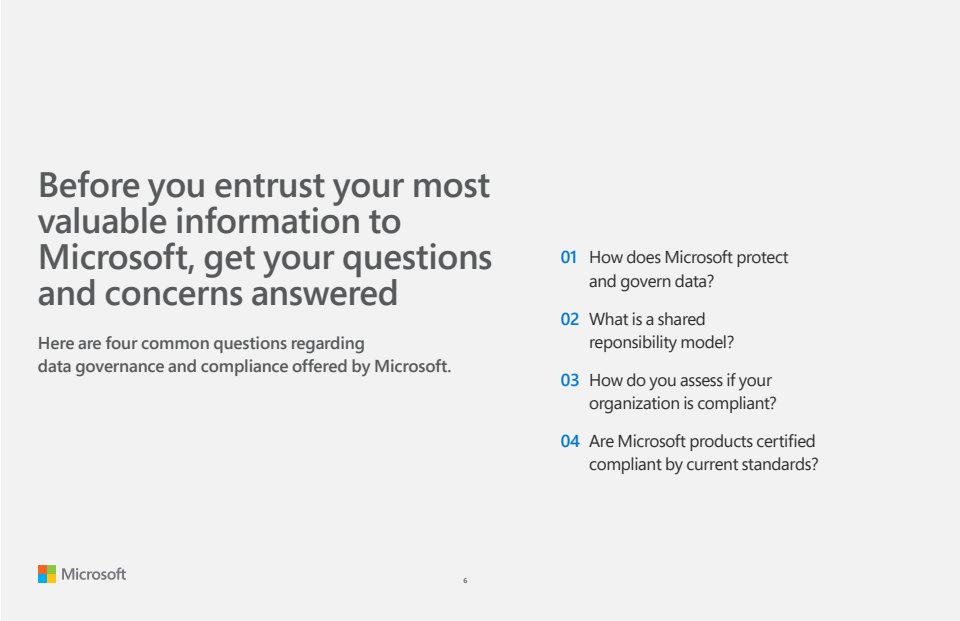 Before you entrust your most valuable information to Microsoft, get your questions and concerns answered

Here are four common questions regarding data governance and compliance offered by Microsoft.

01 How does Microsoft protect and govern data?

02 What is a shared reponsibility model?

03 How do you assess if your organization is compliant?

04 Are Microsoft products certified compliant by current standards?

Microsoft

6